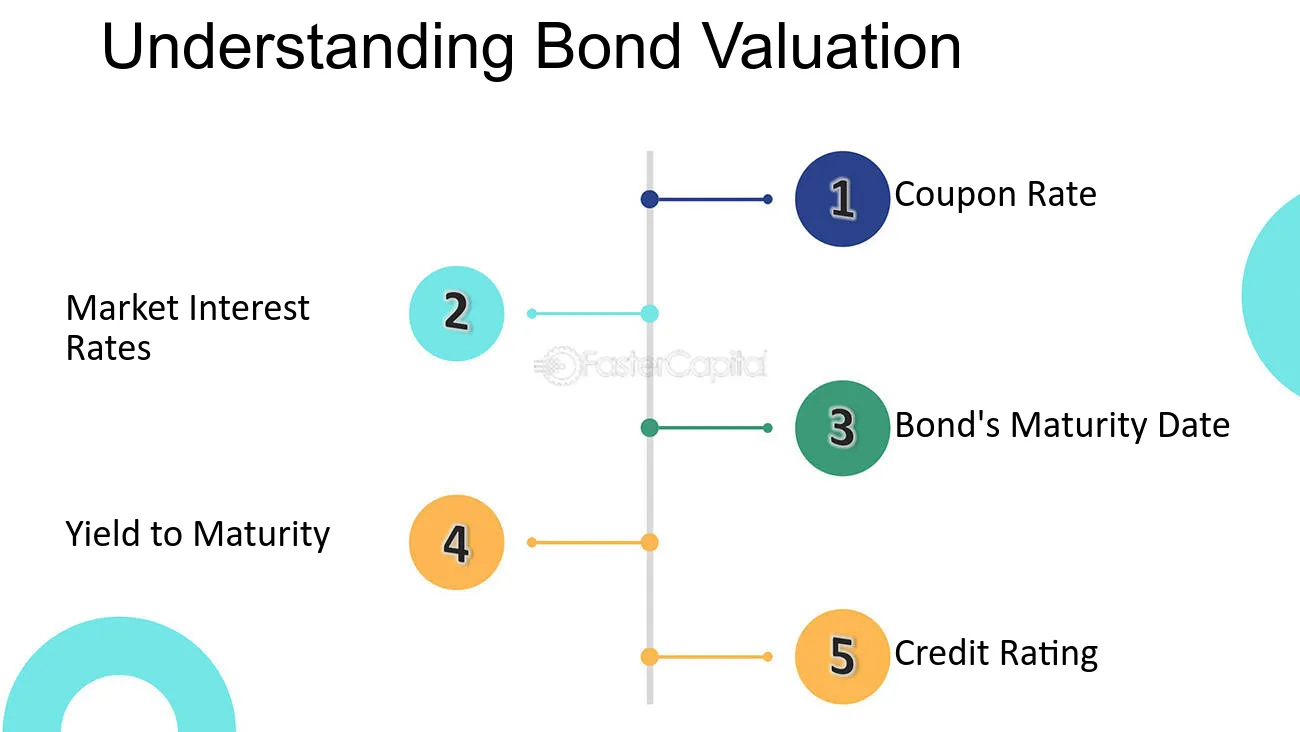 Understanding Bond Valuation

1 Coupon Rate

Market Interest Rates 2

FasterCapital

3 Bond's Maturity Date

Yield to Maturity 4

5 Credit Rating